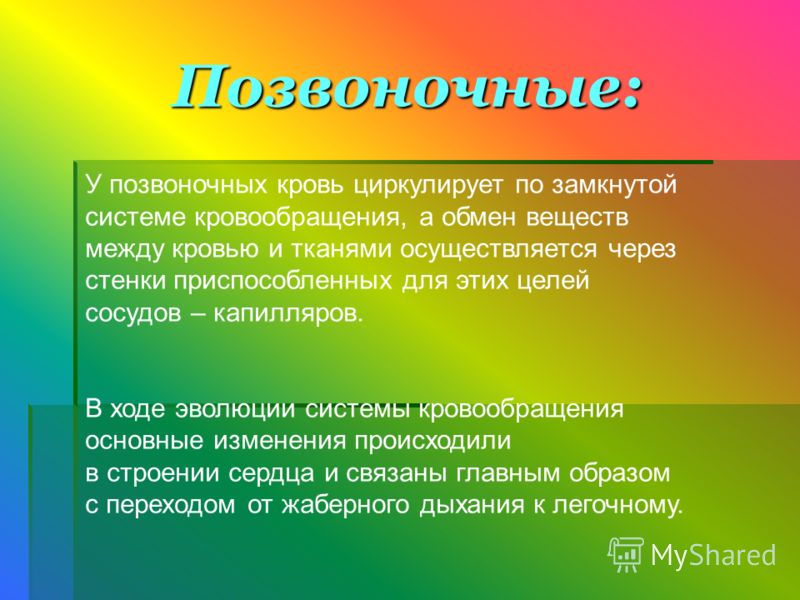 Позвоночные:

У позвоночных кровь циркулирует по замкнутой системе кровообращения, а обмен веществ между кровью и тканями осуществляется через стенки приспособленных для этих целей сосудов – капилляров.

В ходе эволюции системы кровообращения основные изменения происходили в строении сердца и связаны главным образом с переходом от жаберного дыхания к легочному.

MyShared